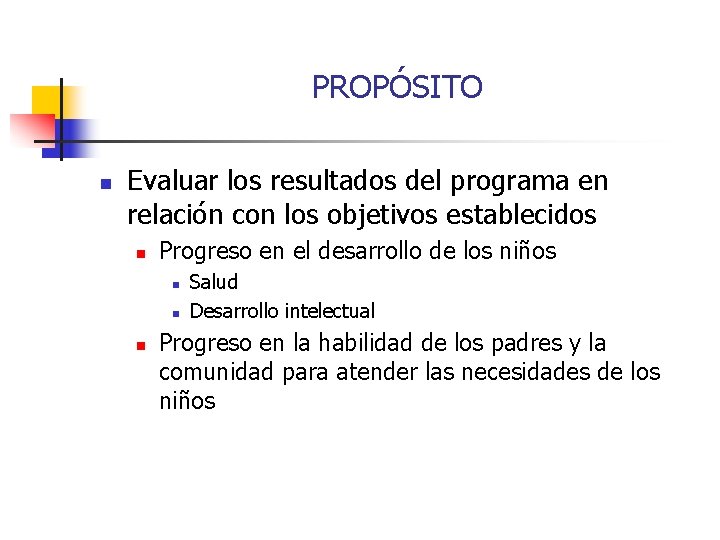 PROPÓSITO

Evaluar los resultados del programa en relación con los objetivos establecidos

Progreso en el desarrollo de los niños

Salud

Desarrollo intelectual

Progreso en la habilidad de los padres y la comunidad para atender las necesidades de los niños